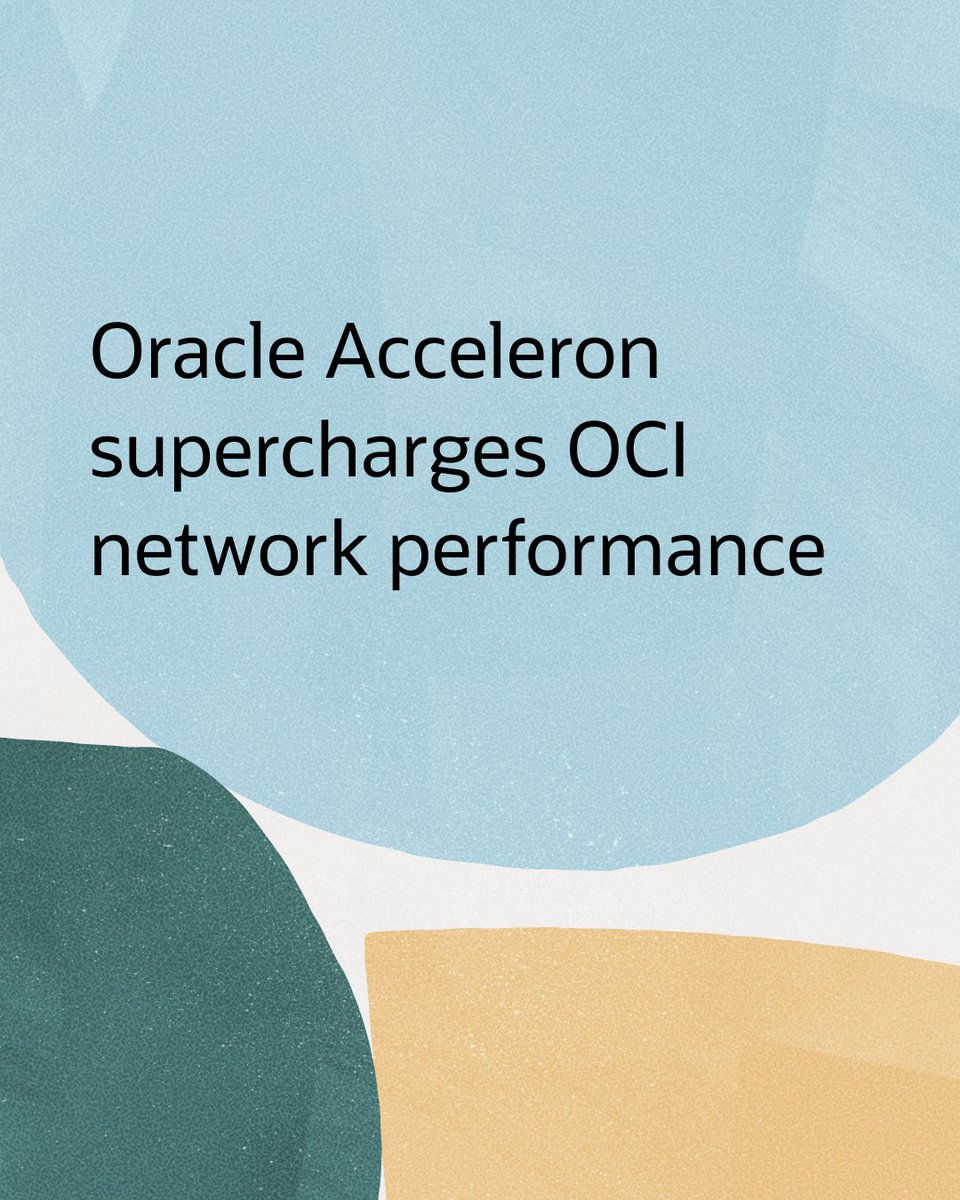 Oracle Acceleron supercharges OCI network performance